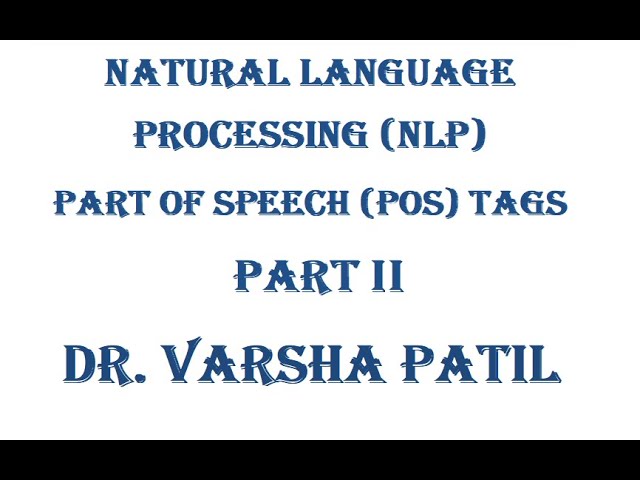 NATURAL LANGUAGE PROCESSING (NLP)

PART OF SPEECH (POS) TAGS

PART II

DR. VARSHA PATIL